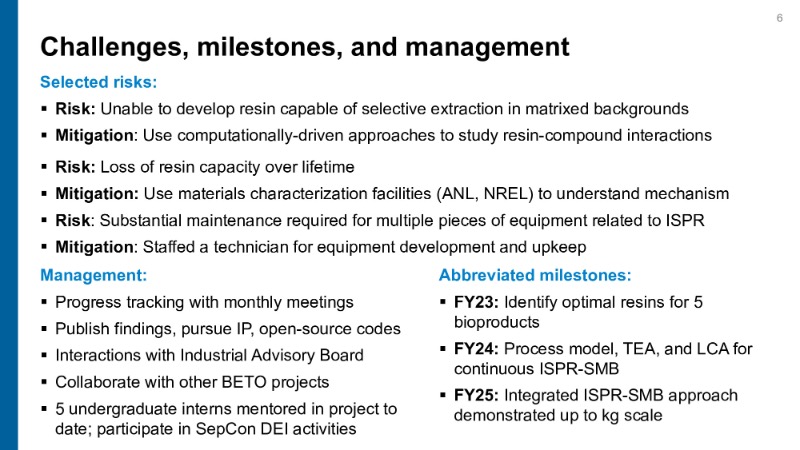 6

Challenges, milestones, and management

Selected risks:

▪ Risk: Unable to develop resin capable of selective extraction in matrixed backgrounds
▪ Mitigation: Use computationally-driven approaches to study resin-compound interactions
▪ Risk: Loss of resin capacity over lifetime
▪ Mitigation: Use materials characterization facilities (ANL, NREL) to understand mechanism
▪ Risk: Substantial maintenance required for multiple pieces of equipment related to ISPR
▪ Mitigation: Staffed a technician for equipment development and upkeep

Management:

▪ Progress tracking with monthly meetings
▪ Publish findings, pursue IP, open-source codes
▪ Interactions with Industrial Advisory Board
▪ Collaborate with other BETO projects
▪ 5 undergraduate interns mentored in project to date; participate in SepCon DEI activities

Abbreviated milestones:

▪ FY23: Identify optimal resins for 5 bioproducts
▪ FY24: Process model, TEA, and LCA for continuous ISPR-SMB
▪ FY25: Integrated ISPR-SMB approach demonstrated up to kg scale